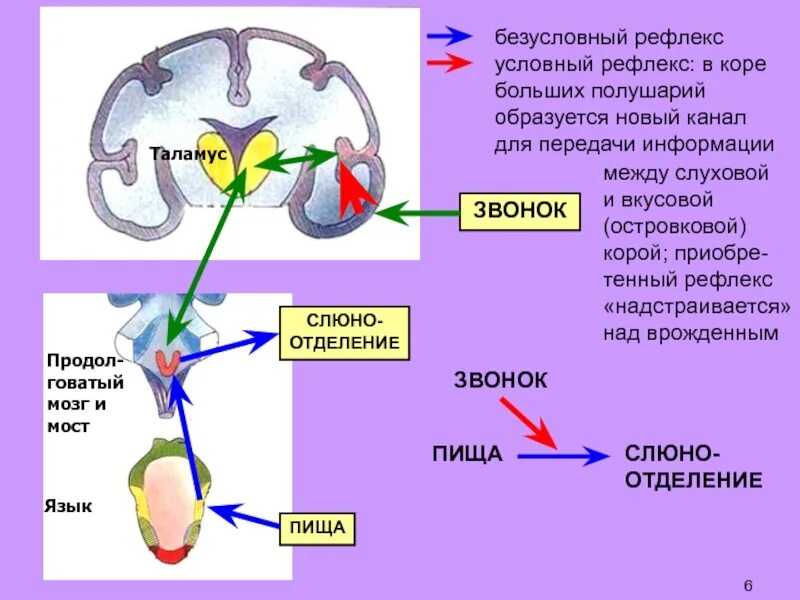 безусловный рефлекс
условный рефлекс: в коре больших полушарий образуется новый канал для передачи информации между слуховой и вкусовой (островковой) корой; приобретенный рефлекс «надстраивается» над врожденным

Таламус

ЗВОНОК

СЛЮНО-ОТДЕЛЕНИЕ

Продолговатый мозг и мост

Язык

ПИЩА

ЗВОНОК

ПИЩА

СЛЮНО-ОТДЕЛЕНИЕ

6